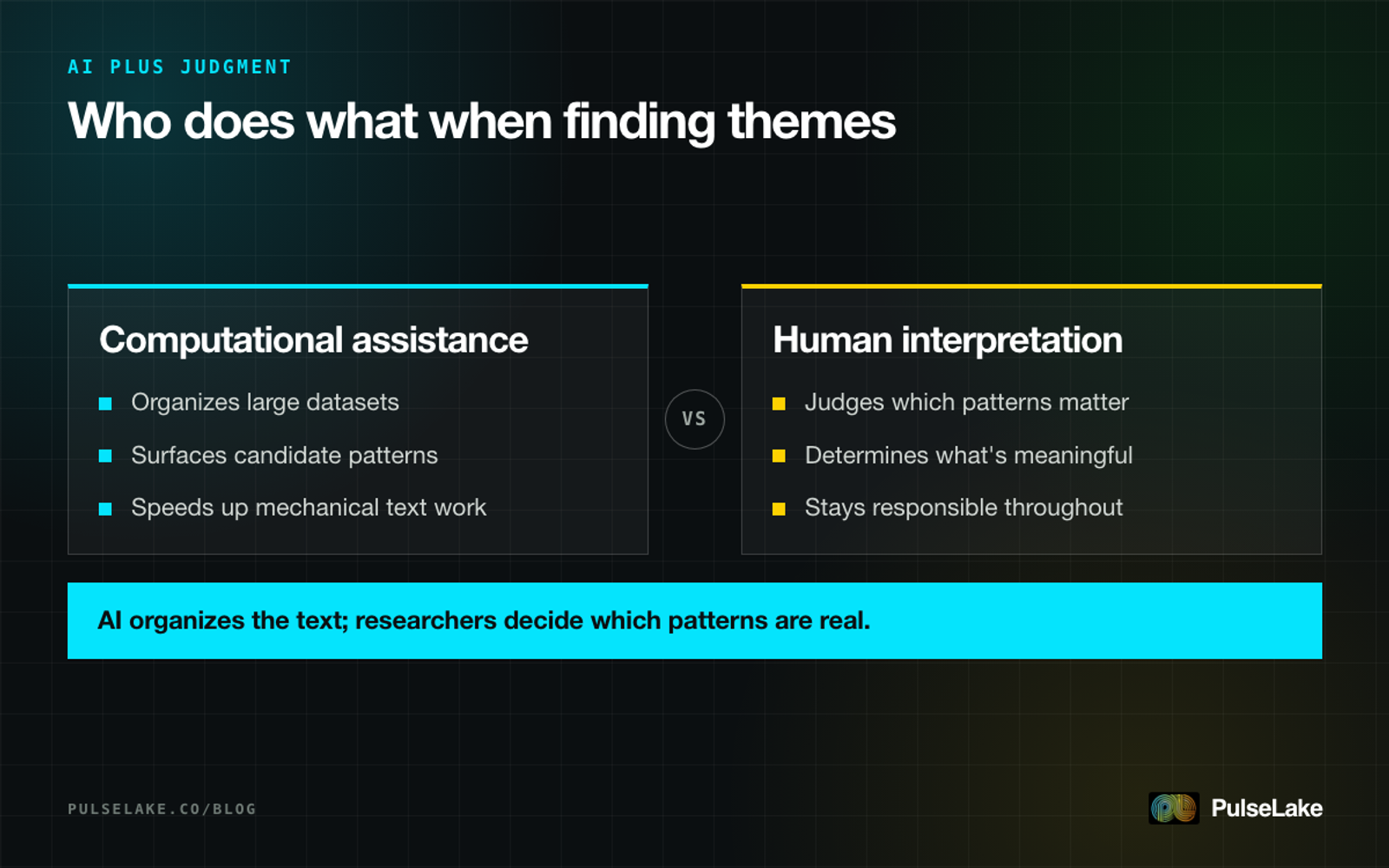 AI PLUS JUDGMENT

Who does what when finding themes

Computational assistance

Organizes large datasets

Surfaces candidate patterns

Speeds up mechanical text work

VS

Human interpretation

Judges which patterns matter

Determines what's meaningful

Stays responsible throughout

AI organizes the text; researchers decide which patterns are real.

PULSELAKE.CO/BLOG

PulseLake